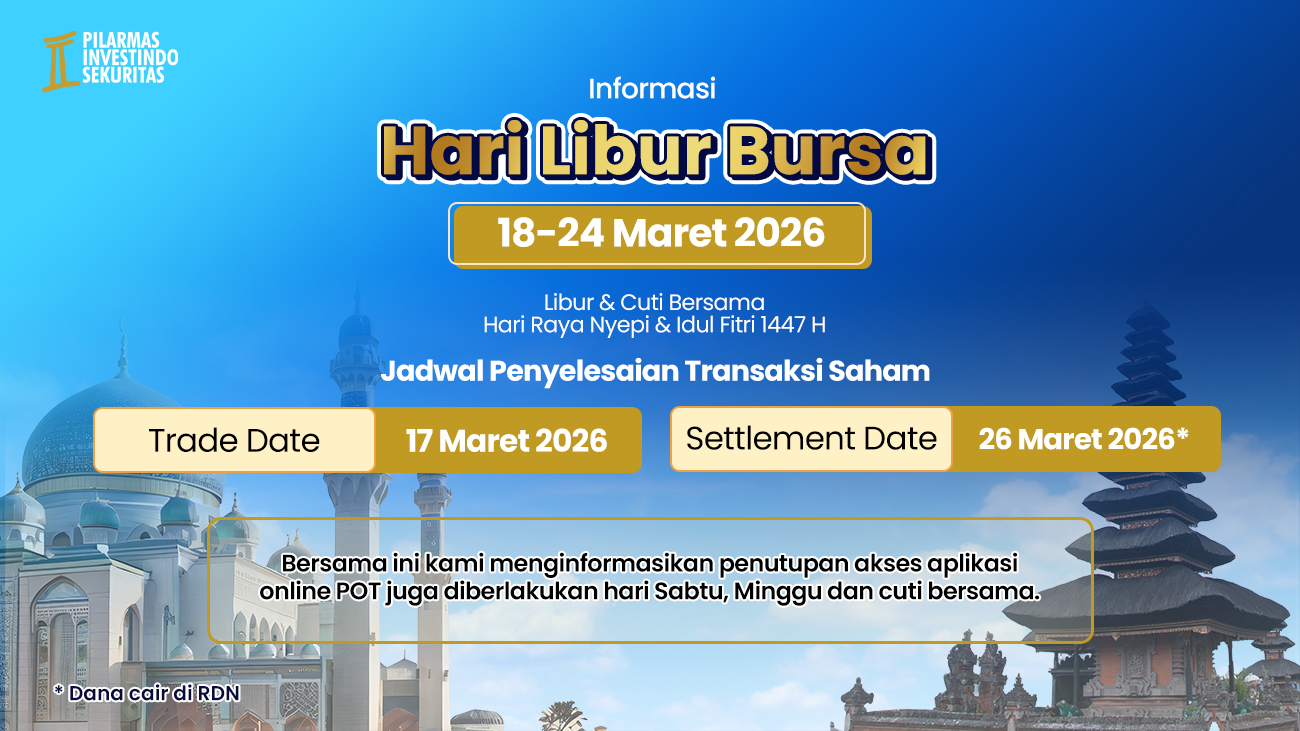 PILARMAS INVESTINDO SEKURITAS

Informasi

Hari Libur Bursa

18-24 Maret 2026

Libur & Cuti Bersama
Hari Raya Nyepi & Idul Fitri 1447 H

Jadwal Penyelesaian Transaksi Saham

Trade Date 17 Maret 2026

Settlement Date 26 Maret 2026*

Bersama ini kami menginformasikan penutupan akses aplikasi online POT juga diberlakukan hari Sabtu, Minggu dan cuti bersama.

* Dana cair di RDN